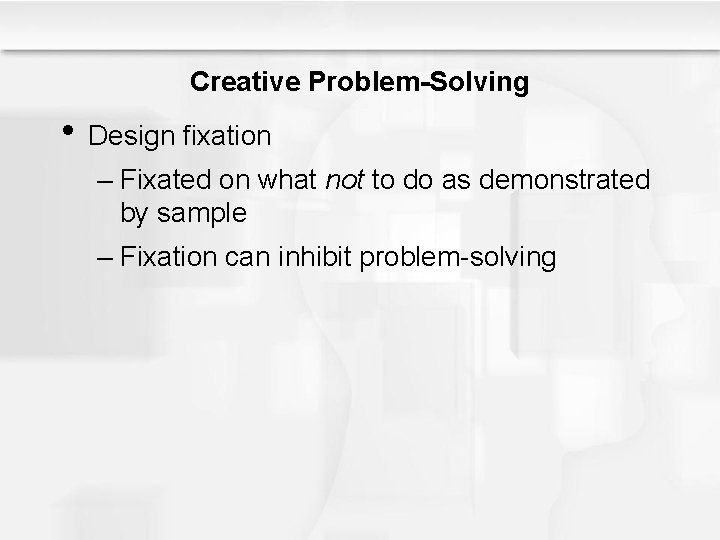 Creative Problem-Solving

• Design fixation

– Fixated on what not to do as demonstrated by sample

– Fixation can inhibit problem-solving